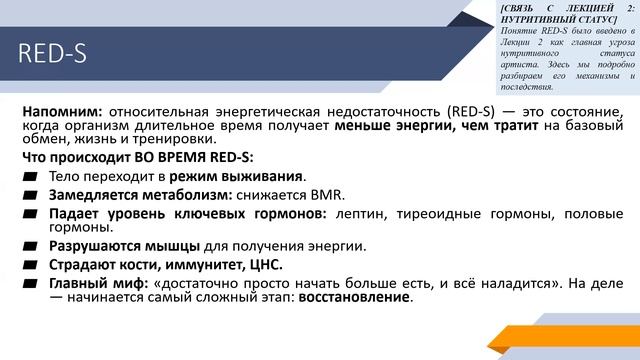 RED-S

[СВЯЗЬ С ЛЕКЦИЕЙ 2: НУТРИТИВНЫЙ СТАТУС]
Понятие RED-S было введено в Лекции 2 как главная угроза нутритивного статуса артиста. Здесь мы подробно разбираем его механизмы и последствия.

Напомним: относительная энергетическая недостаточность (RED-S) — это состояние, когда организм длительное время получает меньше энергии, чем тратит на базовый обмен, жизнь и тренировки.

Что происходит ВО ВРЕМЯ RED-S:

Тело переходит в режим выживания.

Замедляется метаболизм: снижается BMR.

Падает уровень ключевых гормонов: лептин, тиреоидные гормоны, половые гормоны.

Разрушаются мышцы для получения энергии.

Страдают кости, иммунитет, ЦНС.

Главный миф: «достаточно просто начать больше есть, и всё наладится». На деле — начинается самый сложный этап: восстановление.